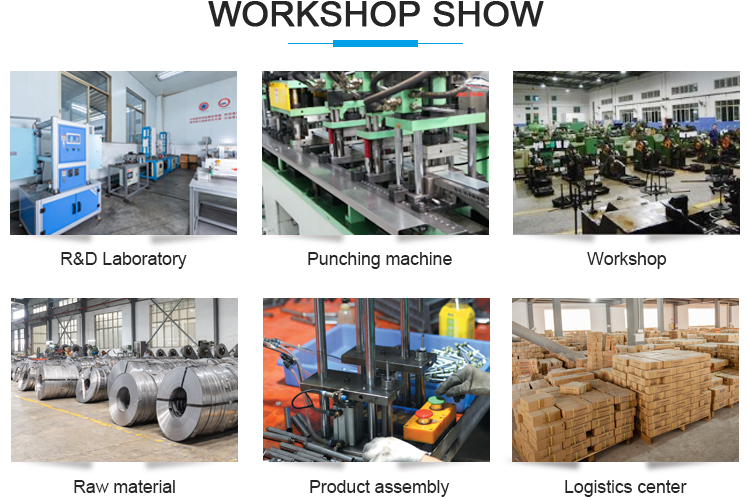 WORKSHOP SHOW

R&D Laboratory

Punching machine

Workshop

Raw material

Product assembly

Logistics center